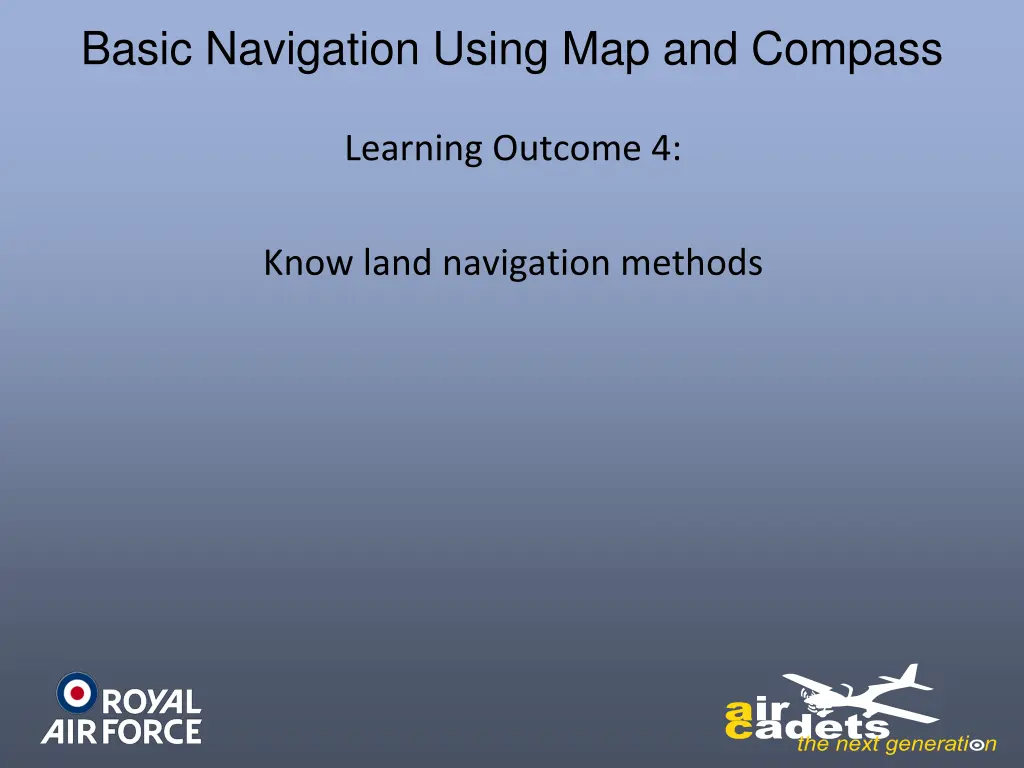 Basic Navigation Using Map and Compass

Learning Outcome 4:

Know land navigation methods

ROYAL AIR FORCE

air cadets the next generation